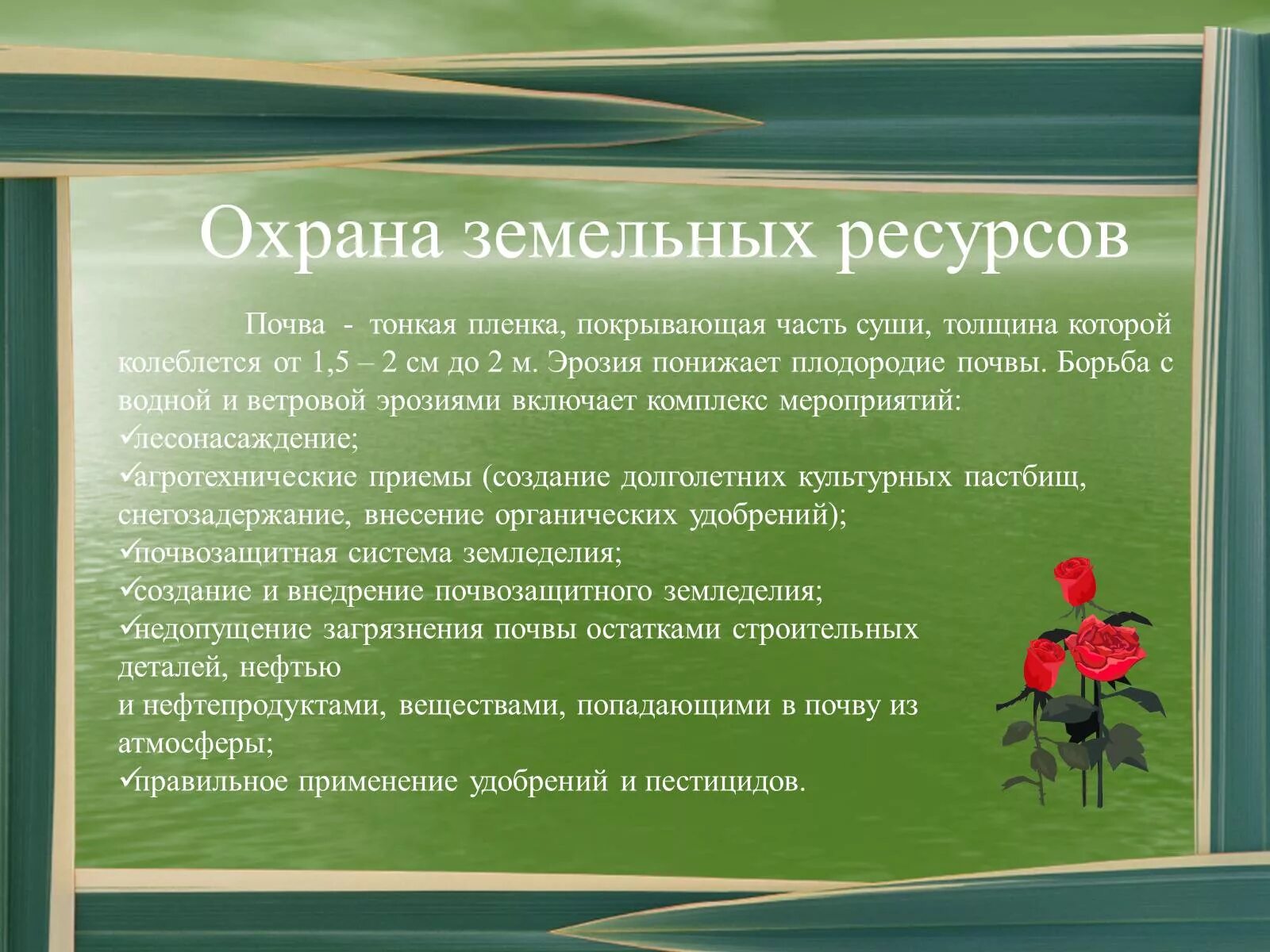 Охрана земельных ресурсов

Почва - тонкая пленка, покрывающая часть суши, толщина которой колеблется от 1,5 – 2 см до 2 м. Эрозия понижает плодородие почвы. Борьба с водной и ветровой эрозиями включает комплекс мероприятий:
✓лесонасаждение;
✓агротехнические приемы (создание долголетних культурных пастбищ, снегозадержание, внесение органических удобрений);
✓почвозащитная система земледелия;
✓создание и внедрение почвозащитного земледелия;
✓недопущение загрязнения почвы остатками строительных деталей, нефтью
и нефтепродуктами, веществами, попадающими в почву из атмосферы;
✓правильное применение удобрений и пестицидов.